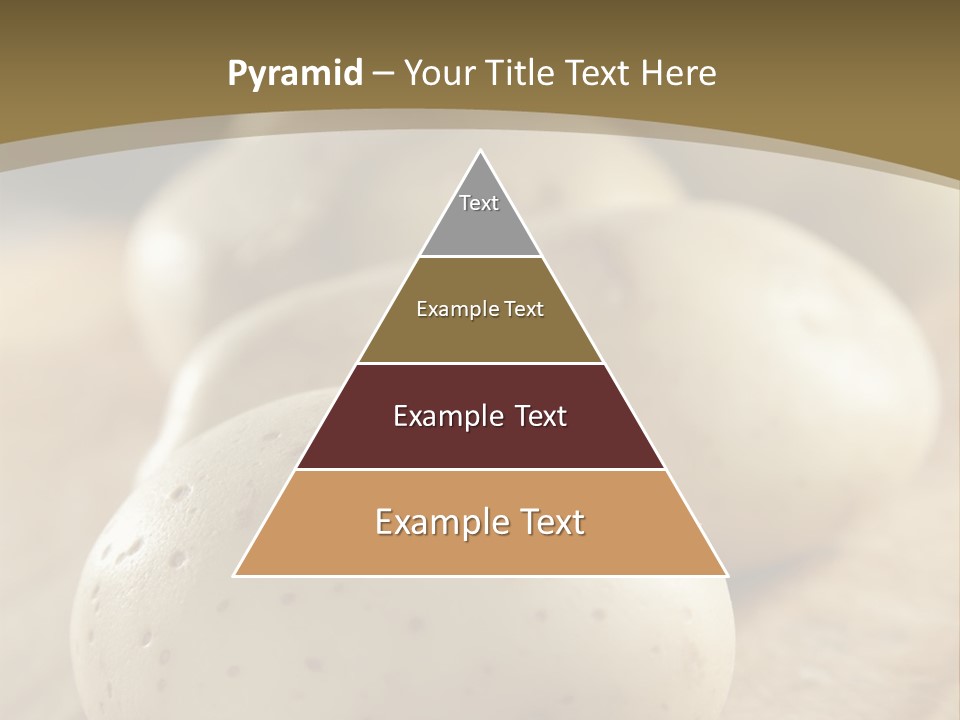 Pyramid – Your Title Text Here

Text

Example Text

Example Text

Example Text